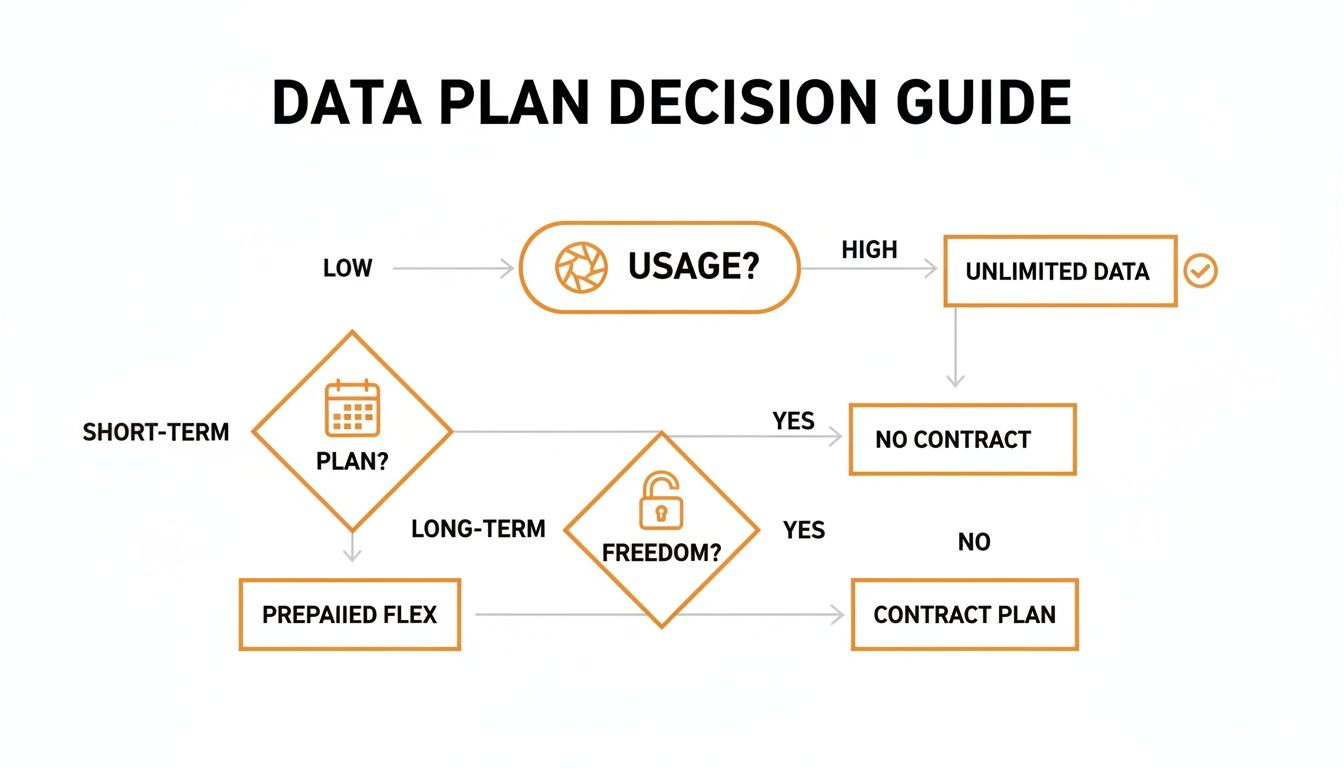 DATA PLAN DECISION GUIDE

LOW

USAGE?

HIGH

UNLIMITED DATA

SHORT-TERM

PLAN?

YES

NO CONTRACT

LONG-TERM

FREEDOM?

YES

NO

PREPAIIED FLEX

CONTRACT PLAN